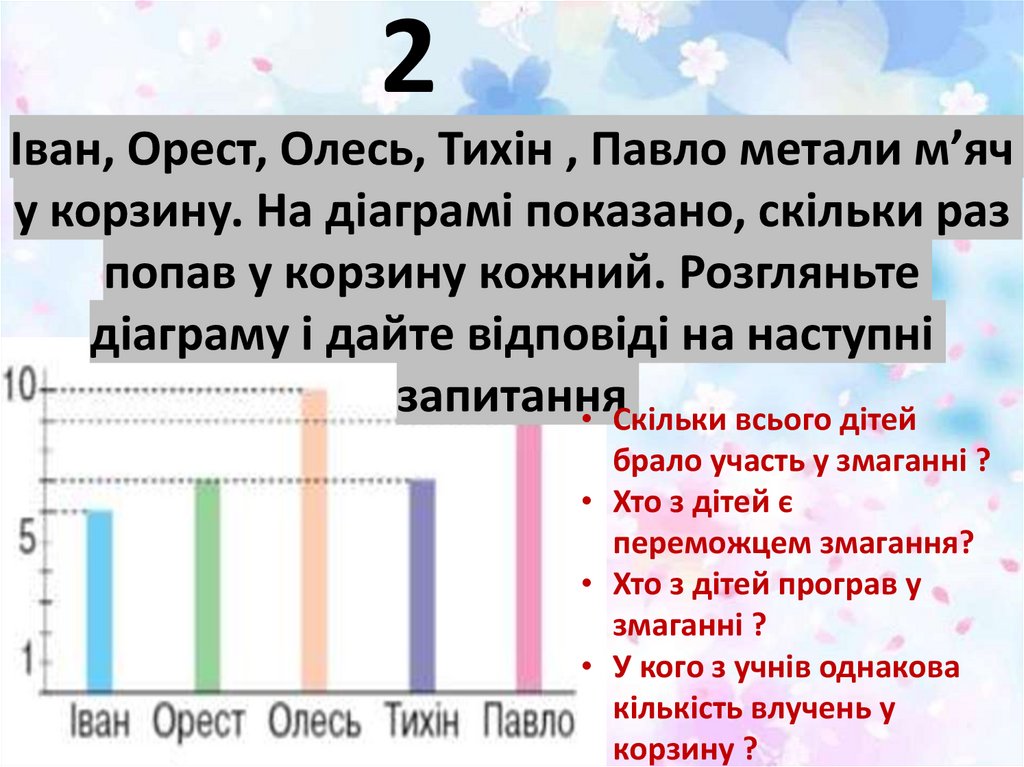 2

Іван, Орест, Олесь, Тихін , Павло метали м’яч у корзину. На діаграмі показано, скільки раз попав у корзину кожний. Розгляньте діаграму і дайте відповіді на наступні запитання

10

5

1

Іван Орест Олесь Тихін Павло

• Скільки всього дітей брало участь у змаганні ?
• Хто з дітей є переможцем змагання?
• Хто з дітей програв у змаганні ?
• У кого з учнів однакова кількість влучень у корзину ?